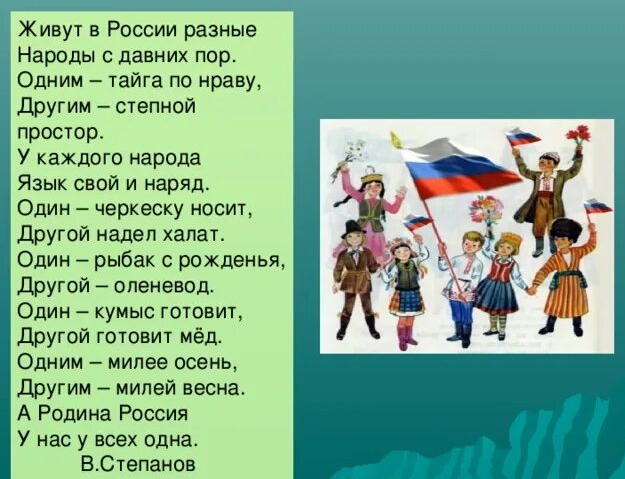 Живут в России разные
Народы с давних пор.
Одним – тайга по нраву,
Другим – степной
простор.
У каждого народа
Язык свой и наряд.
Один – черкеску носит,
Другой надел халат.
Один – рыбак с рожденья,
Другой – оленевод.
Один – кумыс готовит,
Другой готовит мёд.
Одним – милее осень,
Другим – милей весна.
А Родина Россия
У нас у всех одна.
В.Степанов